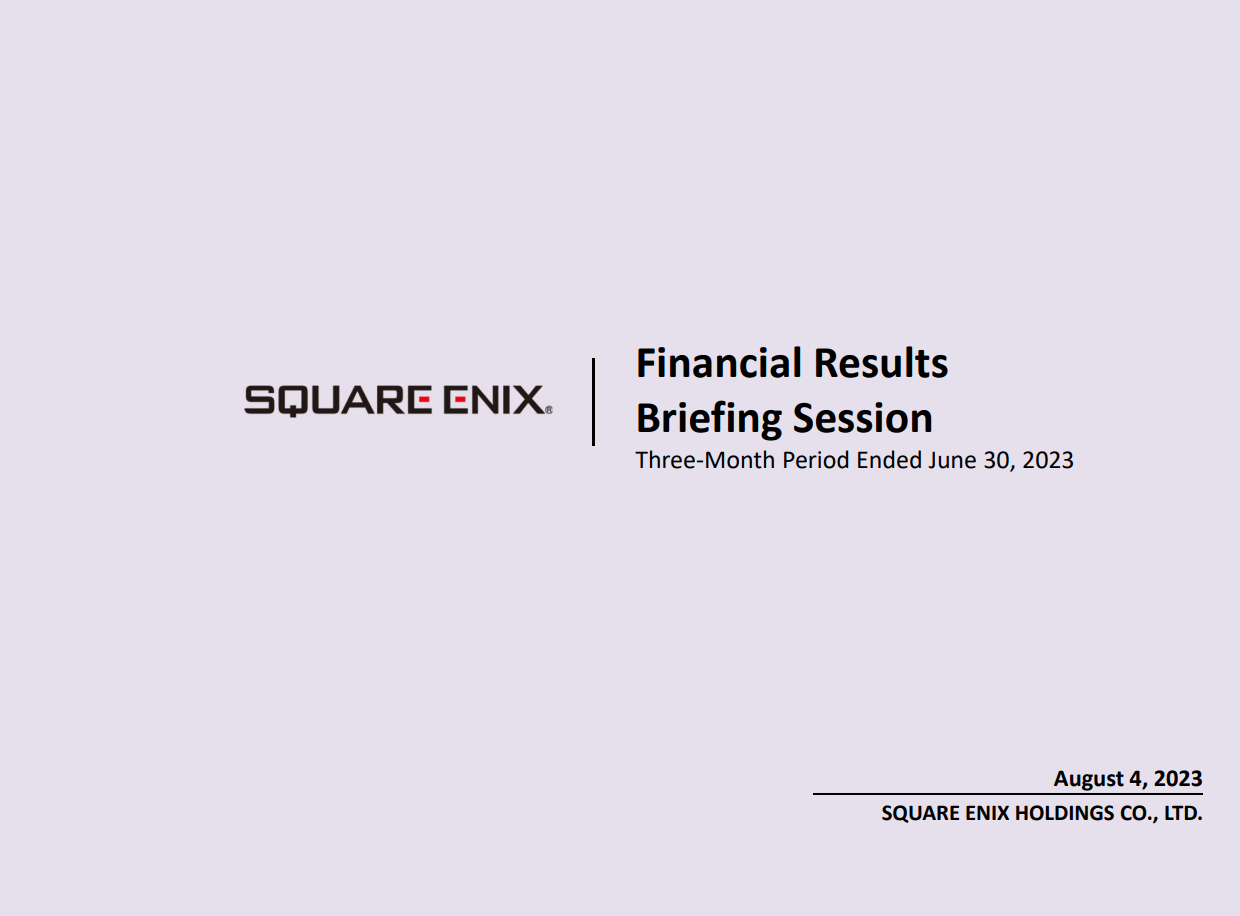 SQUARE ENIX®

Financial Results Briefing Session

Three-Month Period Ended June 30, 2023

August 4, 2023

SQUARE ENIX HOLDINGS CO., LTD.